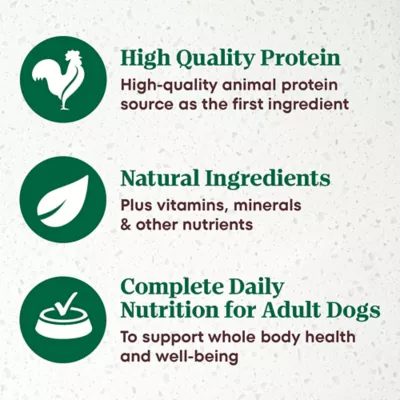 High Quality Protein
High-quality animal protein source as the first ingredient

Natural Ingredients
Plus vitamins, minerals & other nutrients

Complete Daily Nutrition for Adult Dogs
To support whole body health and well-being